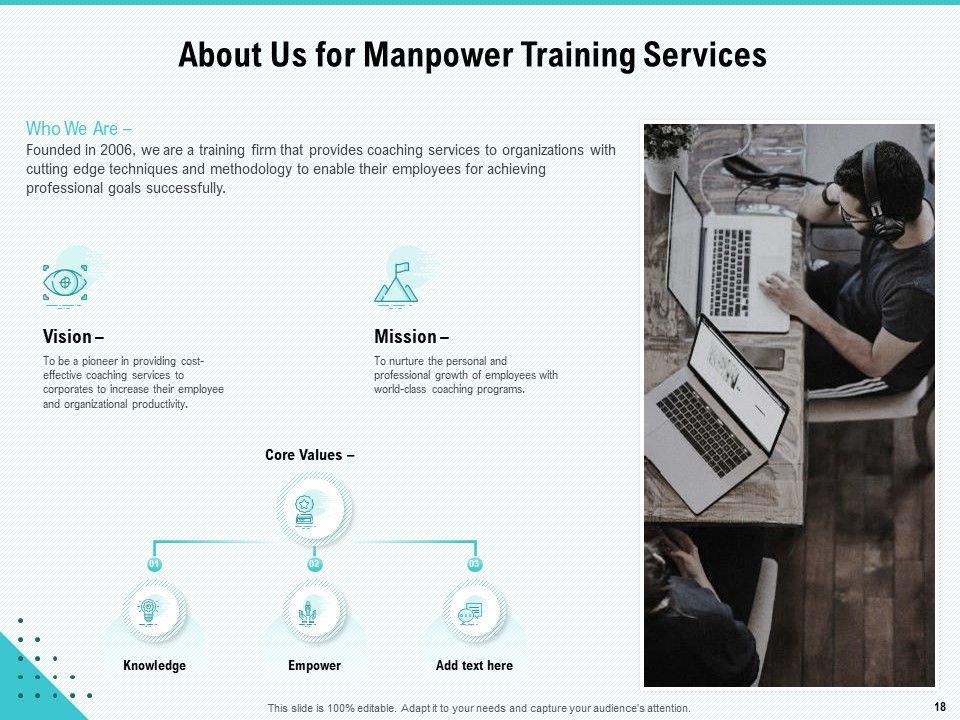 About Us for Manpower Training Services

Who We Are –
Founded in 2006, we are a training firm that provides coaching services to organizations with cutting edge techniques and methodology to enable their employees for achieving professional goals successfully.

Vision –
To be a pioneer in providing cost-effective coaching services to corporates to increase their employee and organizational productivity.

Mission –
To nurture the personal and professional growth of employees with world-class coaching programs.

Core Values –

01
02
03

Knowledge
Empower
Add text here

This slide is 100% editable. Adapt it to your needs and capture your audience's attention.

18